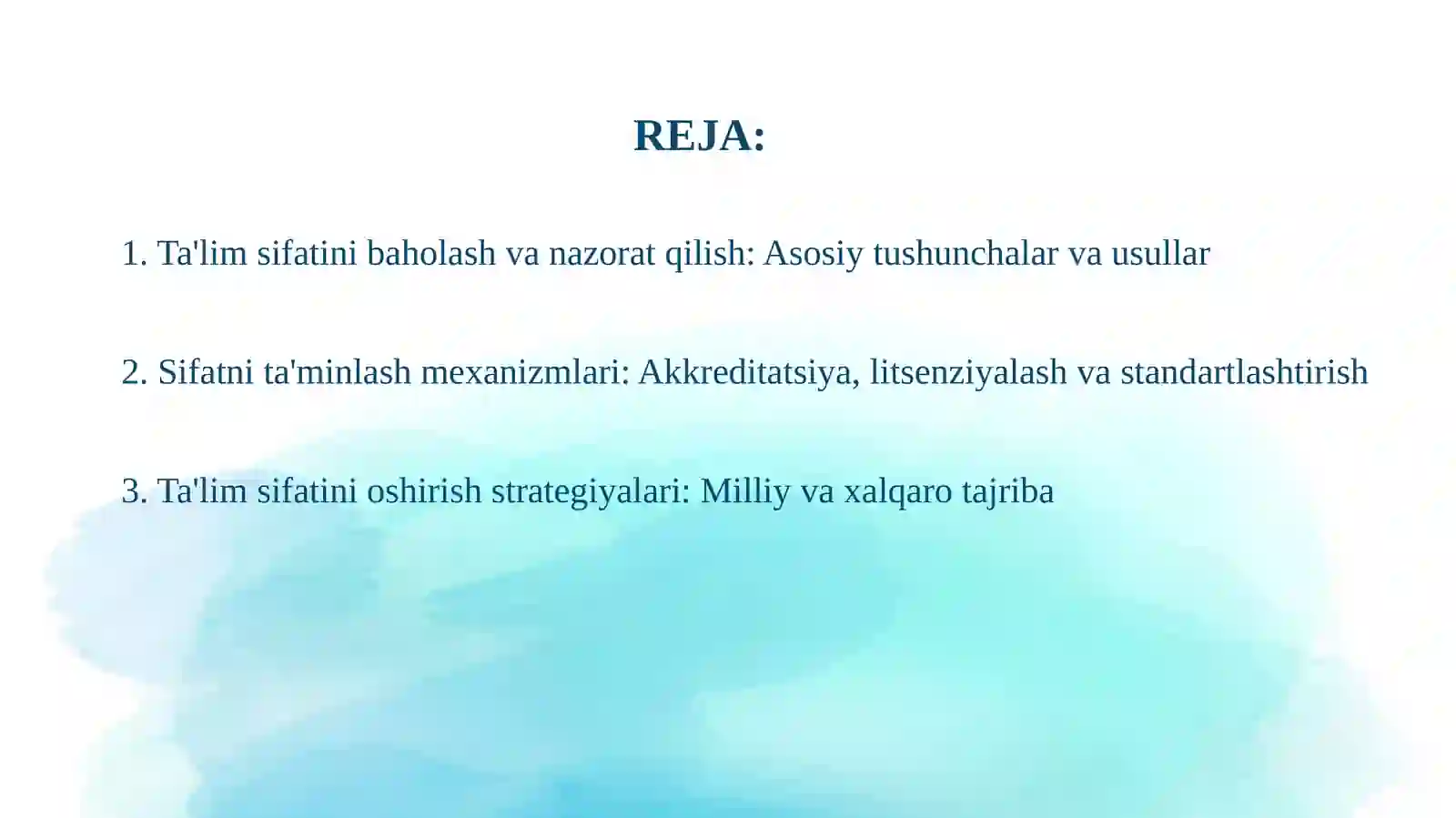 REJA:

1. Ta'lim sifatini baholash va nazorat qilish: Asosiy tushunchalar va usullar

2. Sifatni ta'minlash mexanizmlari: Akkreditatsiya, litsenziyalash va standartlashtirish

3. Ta'lim sifatini oshirish strategiyalari: Milliy va xalqaro tajriba